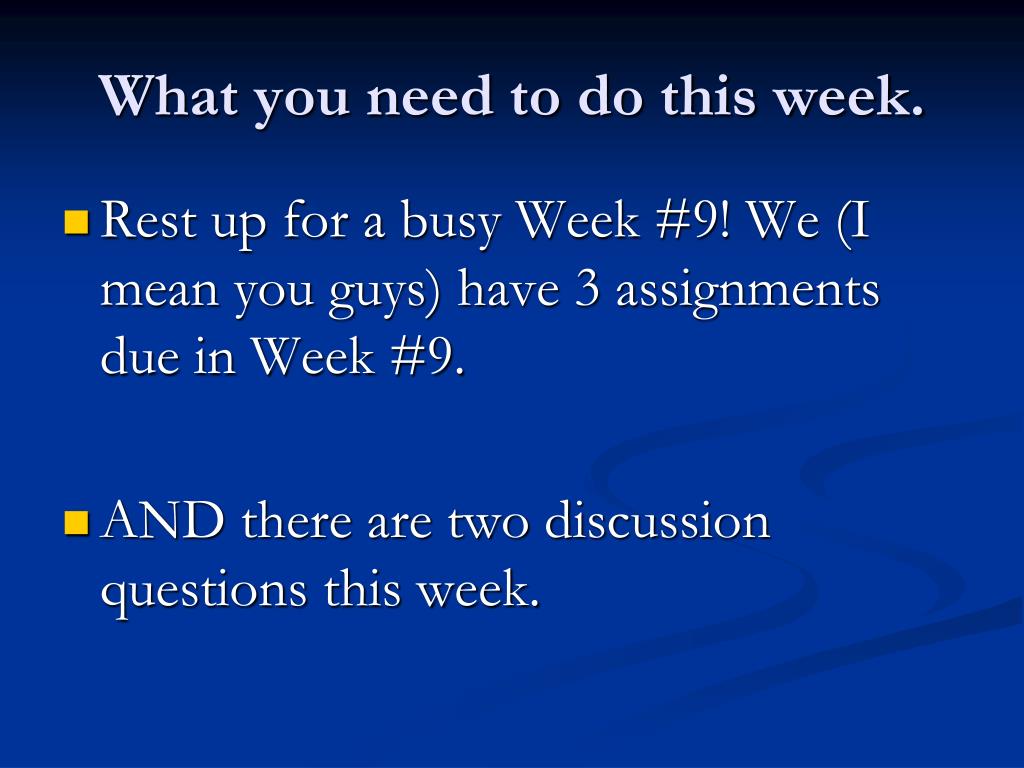 What you need to do this week.

Rest up for a busy Week #9! We (I mean you guys) have 3 assignments due in Week #9.

AND there are two discussion questions this week.